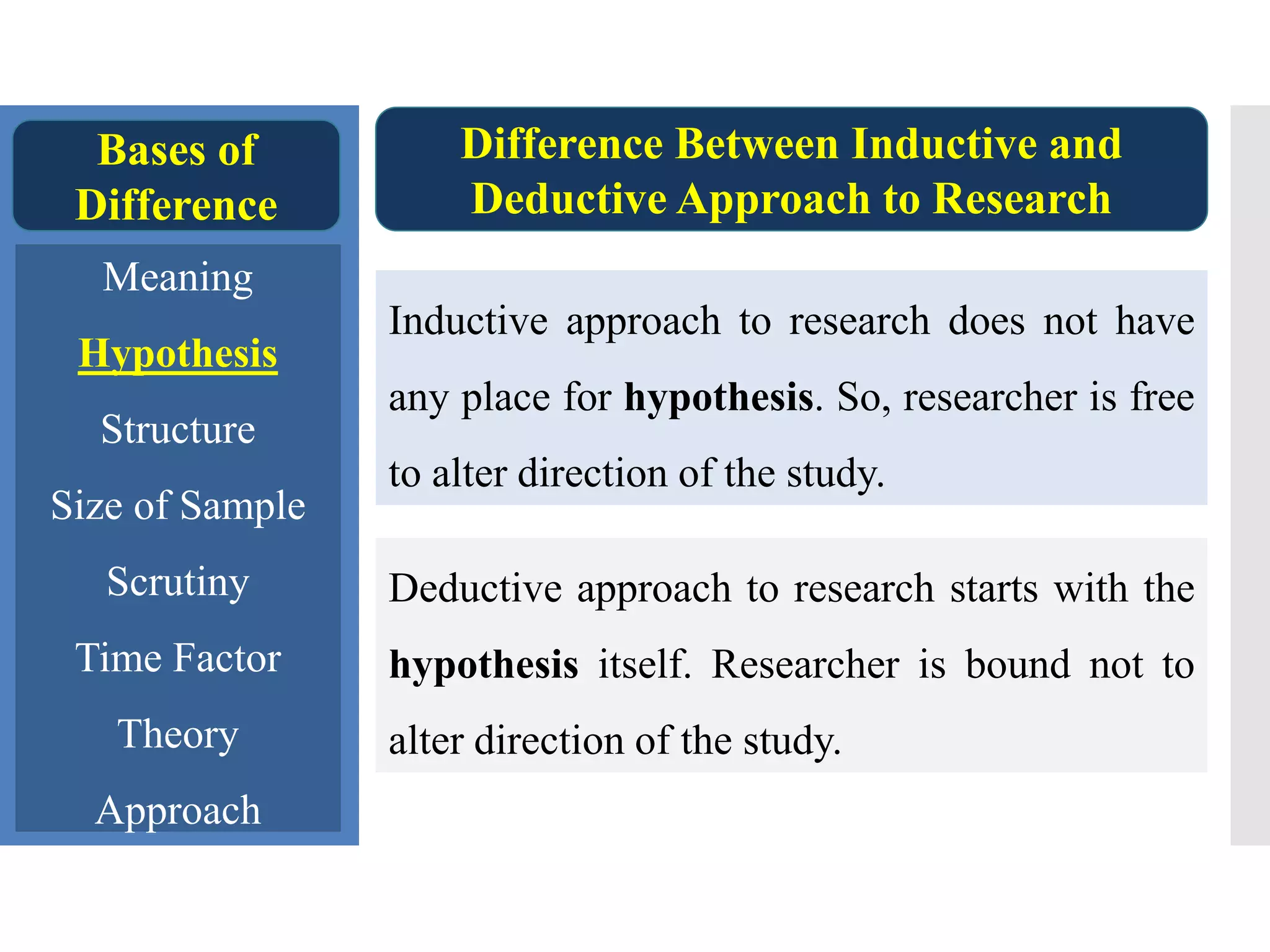 Bases of Difference

Meaning

Hypothesis

Structure

Size of Sample

Scrutiny

Time Factor

Theory

Approach

Difference Between Inductive and Deductive Approach to Research

Inductive approach to research does not have any place for hypothesis. So, researcher is free to alter direction of the study.

Deductive approach to research starts with the hypothesis itself. Researcher is bound not to alter direction of the study.